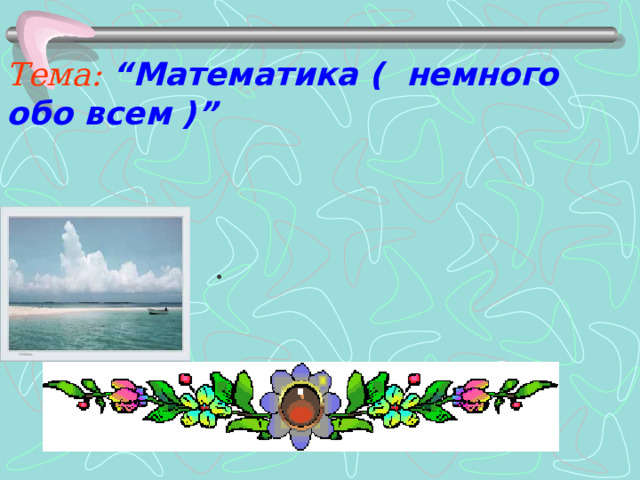 Тема: “Математика ( немного обо всем )”